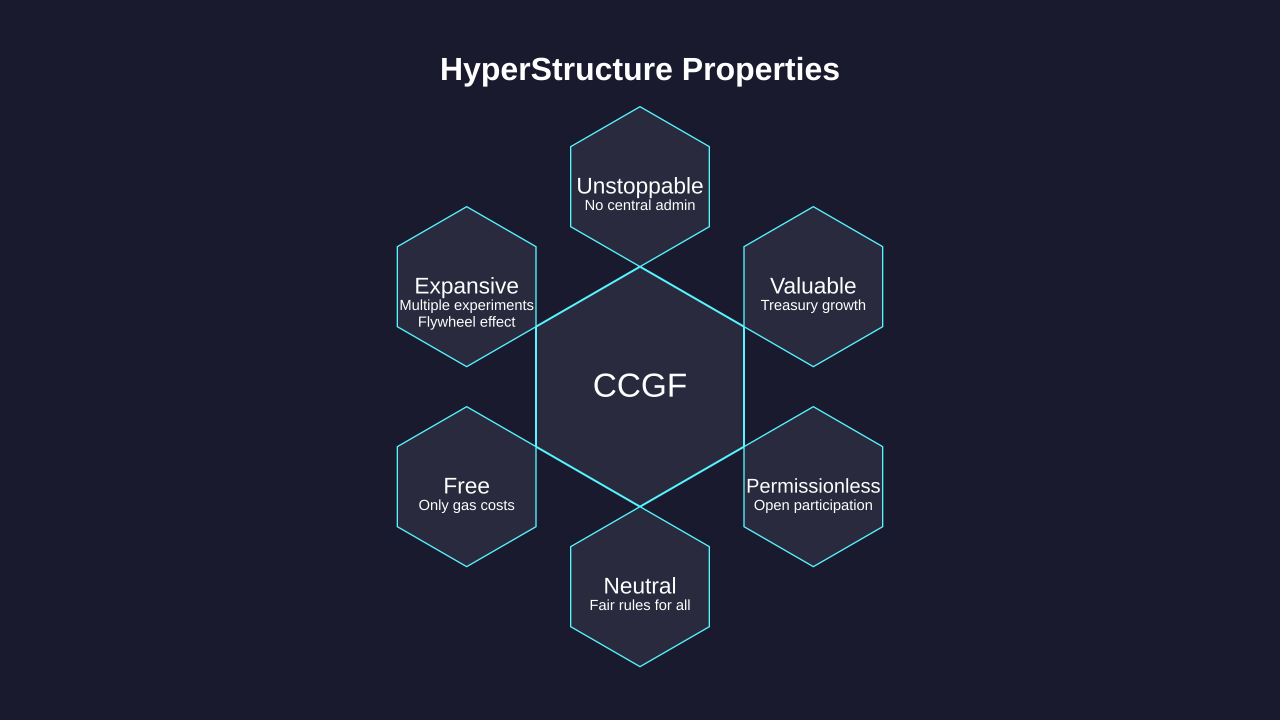 HyperStructure Properties

Unstoppable
No central admin

Expansive
Multiple experiments
Flywheel effect

Valuable
Treasury growth

CCGF

Free
Only gas costs

Permissionless
Open participation

Neutral
Fair rules for all